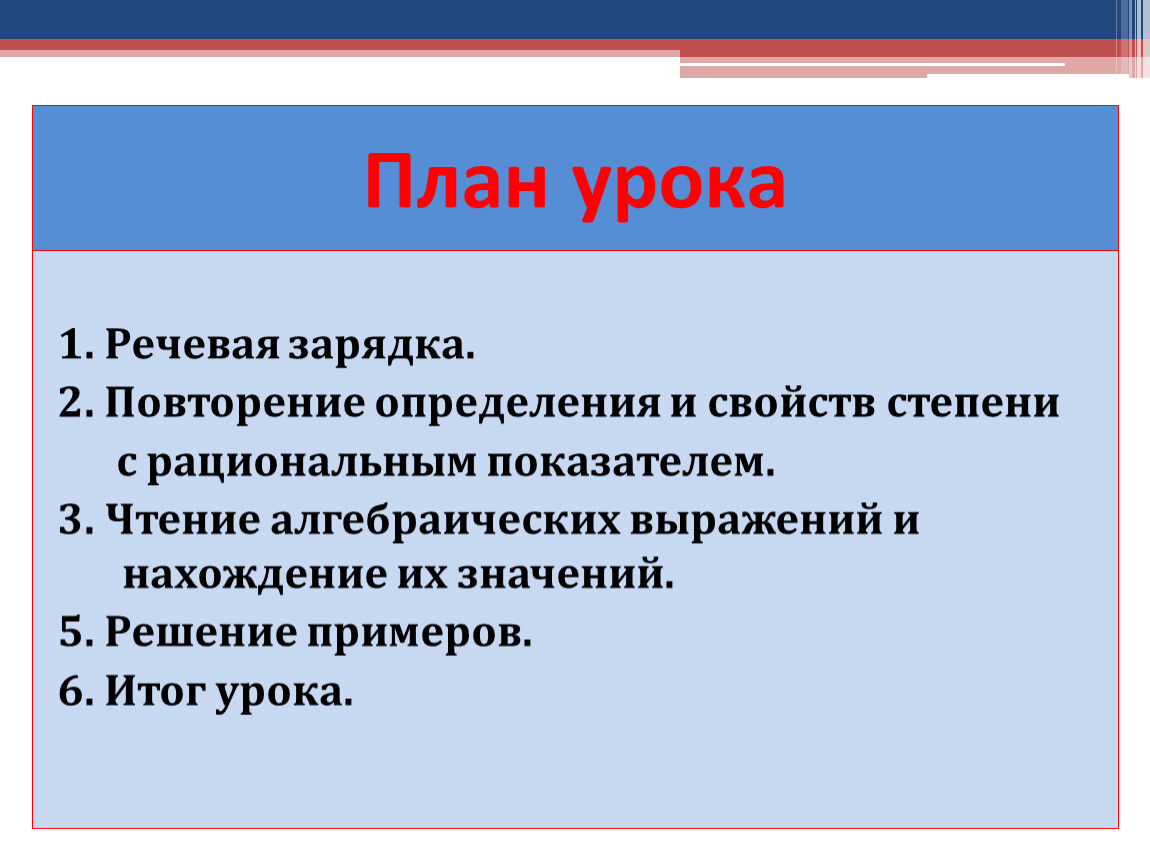 План урока

1. Речевая зарядка.
2. Повторение определения и свойств степени с рациональным показателем.
3. Чтение алгебраических выражений и нахождение их значений.
5. Решение примеров.
6. Итог урока.